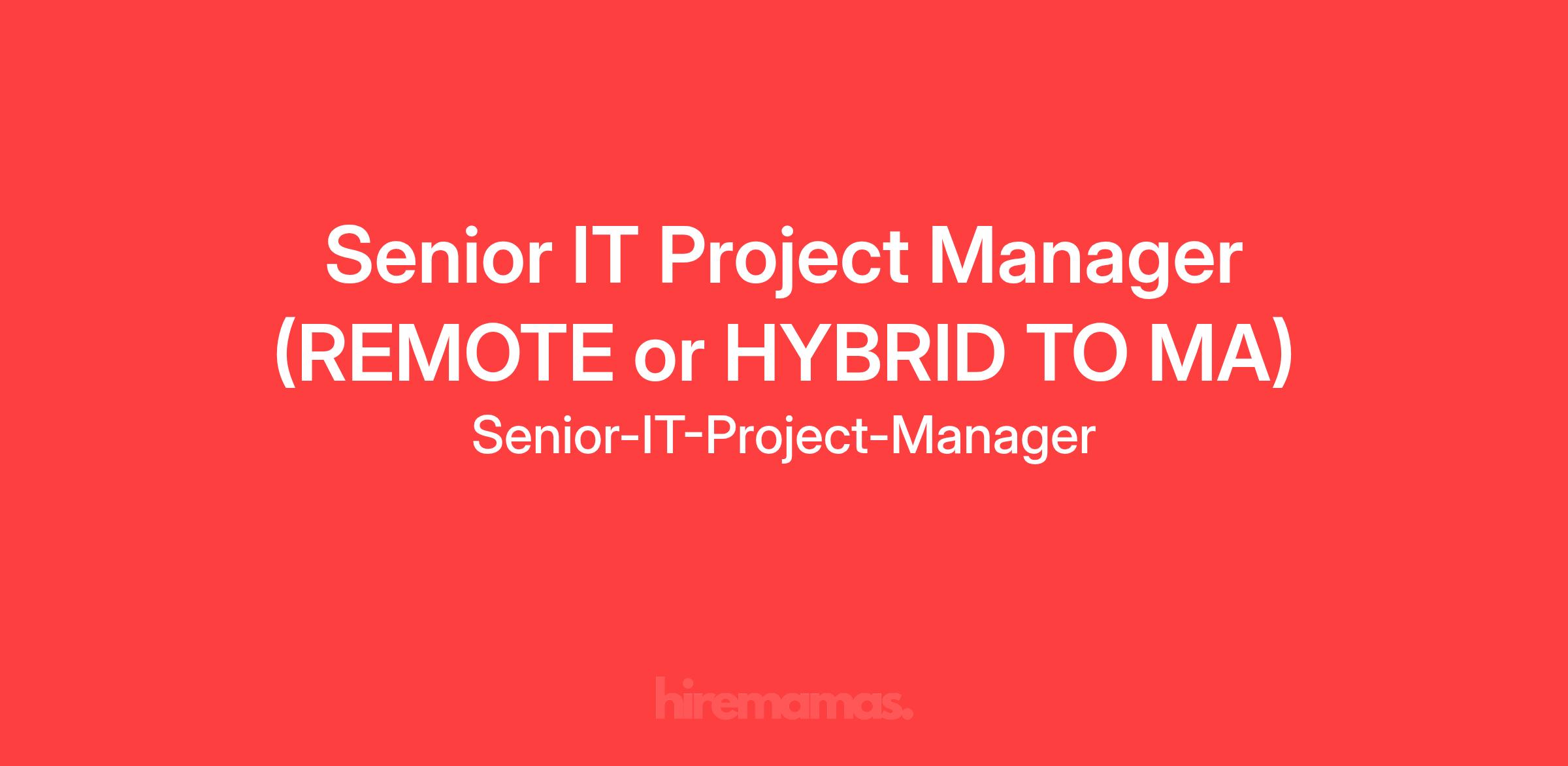 Senior IT Project Manager (REMOTE or HYBRID TO MA)

Senior-IT-Project-Manager

hiremamas.